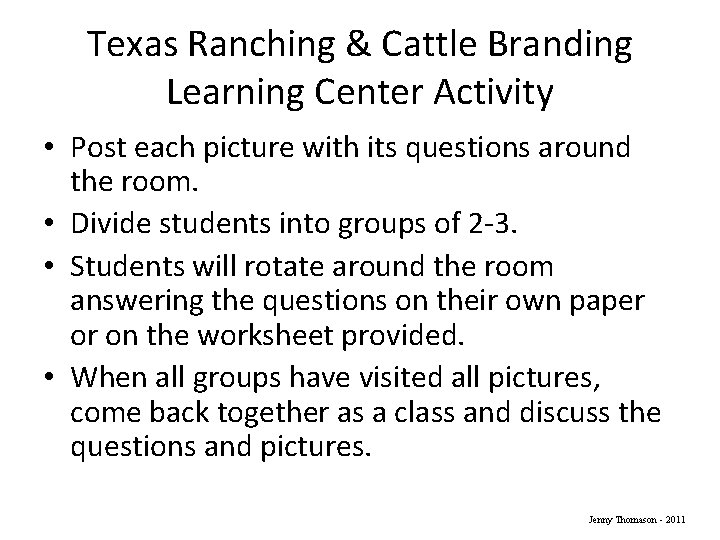 Texas Ranching & Cattle Branding Learning Center Activity

• Post each picture with its questions around the room.
• Divide students into groups of 2-3.
• Students will rotate around the room answering the questions on their own paper or on the worksheet provided.
• When all groups have visited all pictures, come back together as a class and discuss the questions and pictures.

Jenny Thomason - 2011